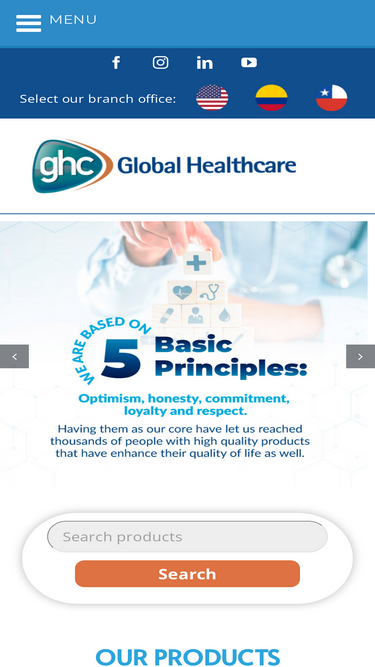 MENU

Select our branch office:

ghc Global Healthcare

WE ARE BASED ON 5 Basic Principles:

Optimism, honesty, commitment, loyalty and respect.

Having them as our core have let us reached thousands of people with high quality products that have enhance their quality of life as well.

Search products

Search

OUR PRODUCTS